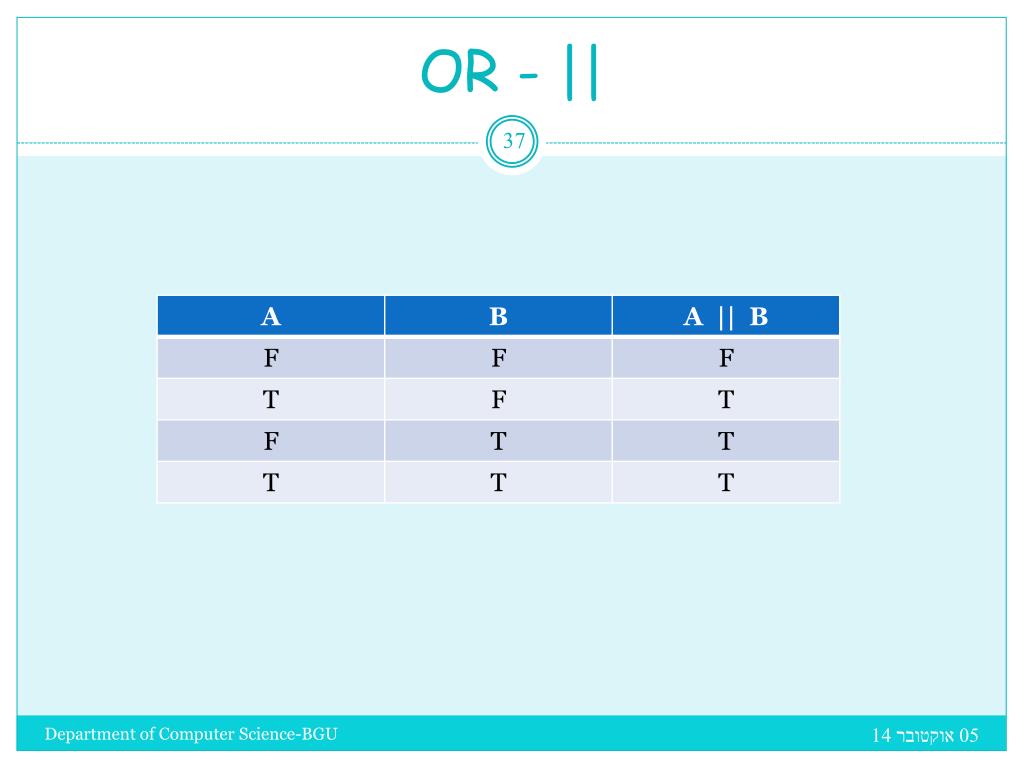 OR - ||

37

| A | B | A \|\| B |
|---|---|---|
| F | F | F |
| T | F | T |
| F | T | T |
| T | T | T |

Department of Computer Science-BGU

05 אוקטובר 14